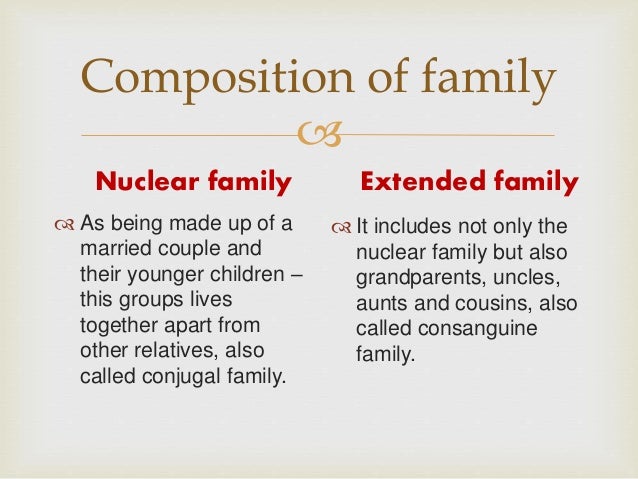 Composition of family

Nuclear family

As being made up of a married couple and their younger children – this groups lives together apart from other relatives, also called conjugal family.

Extended family

It includes not only the nuclear family but also grandparents, uncles, aunts and cousins, also called consanguine family.